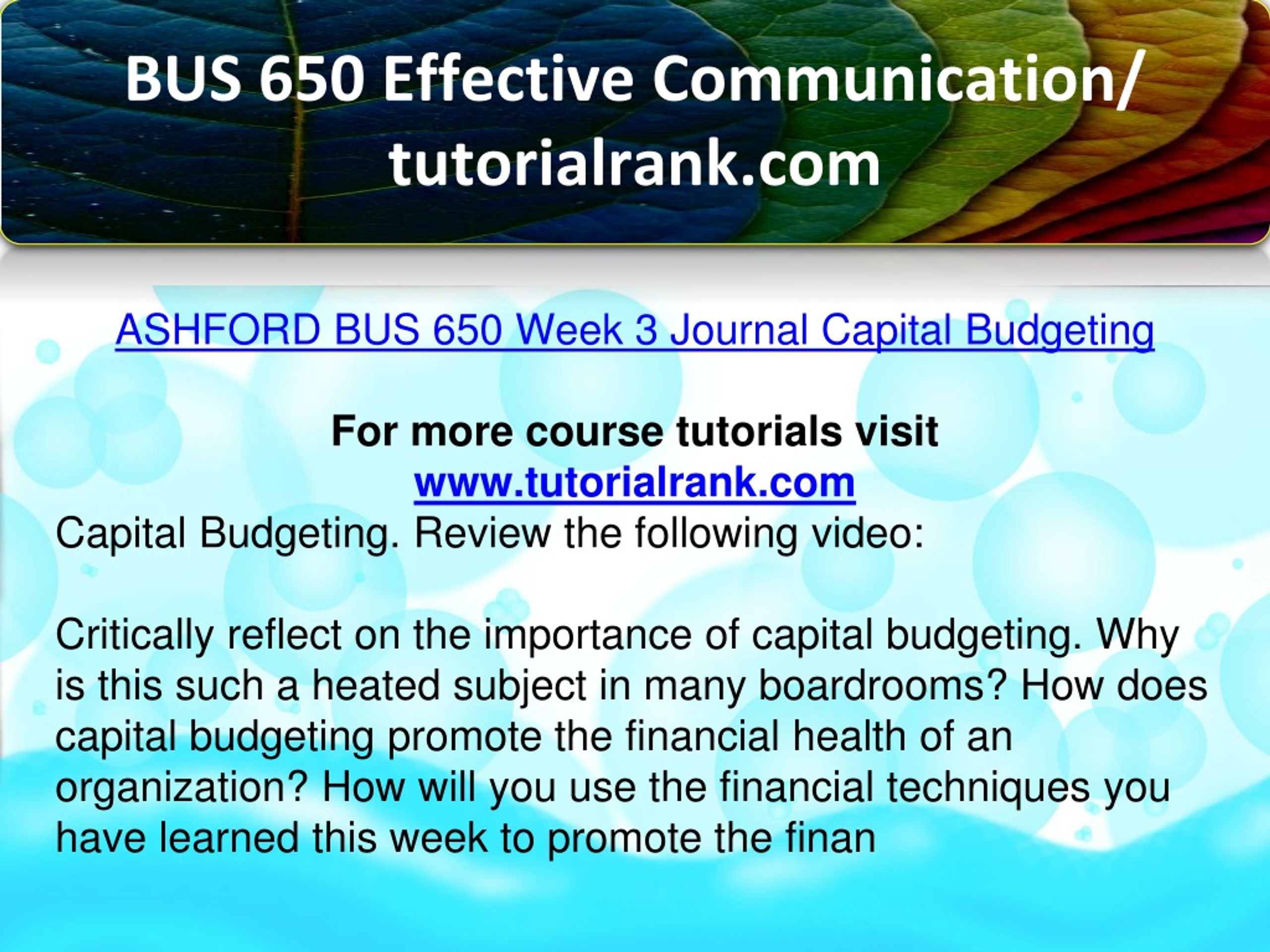 BUS 650 Effective Communication/ tutorialrank.com

ASHFORD BUS 650 Week 3 Journal Capital Budgeting

For more course tutorials visit
www.tutorialrank.com

Capital Budgeting. Review the following video:

Critically reflect on the importance of capital budgeting. Why is this such a heated subject in many boardrooms? How does capital budgeting promote the financial health of an organization? How will you use the financial techniques you have learned this week to promote the finan